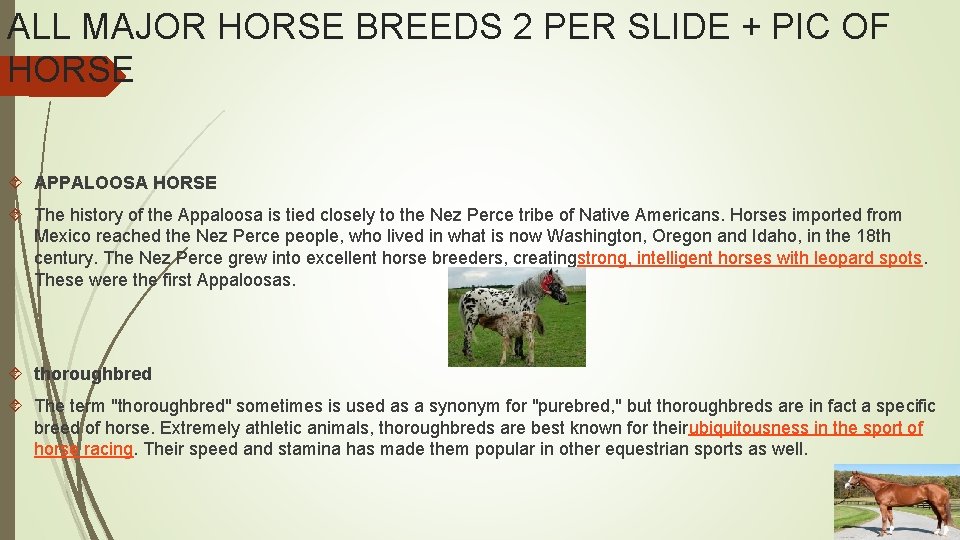 ALL MAJOR HORSE BREEDS 2 PER SLIDE + PIC OF HORSE

APPALOOSA HORSE

The history of the Appaloosa is tied closely to the Nez Perce tribe of Native Americans. Horses imported from Mexico reached the Nez Perce people, who lived in what is now Washington, Oregon and Idaho, in the 18th century. The Nez Perce grew into excellent horse breeders, creatingstrong, intelligent horses with leopard spots. These were the first Appaloosas.

thoroughbred

The term "thoroughbred" sometimes is used as a synonym for "purebred," but thoroughbreds are in fact a specific breed of horse. Extremely athletic animals, thoroughbreds are best known for theirubiquitousness in the sport of horse racing. Their speed and stamina has made them popular in other equestrian sports as well.